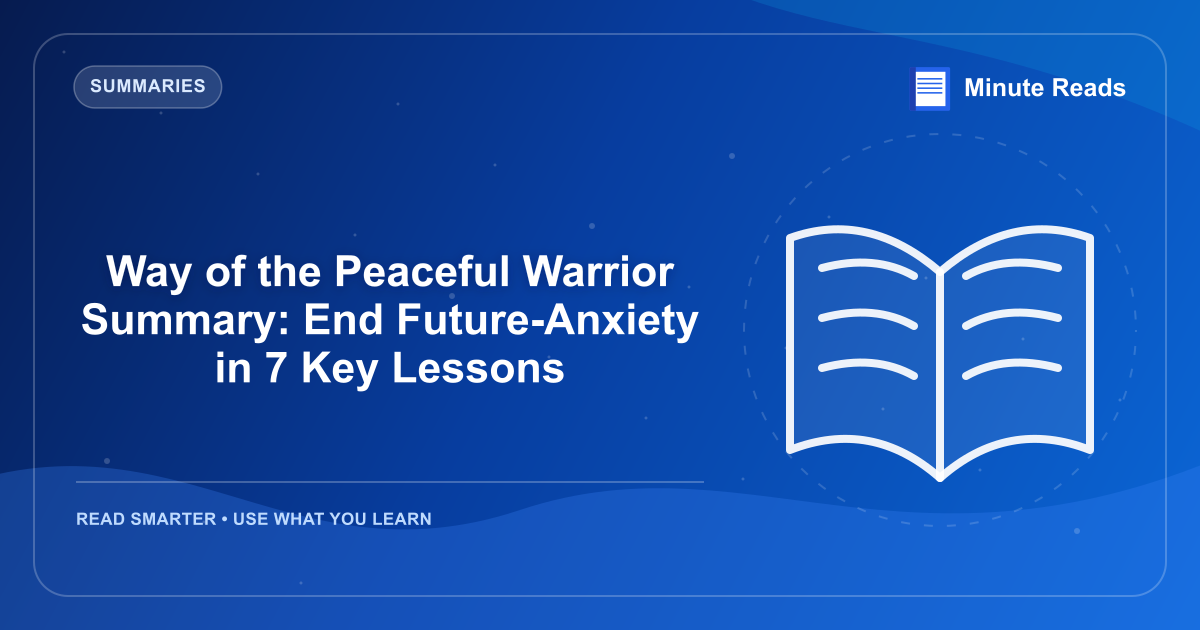 SUMMARIES

Minute Reads

Way of the Peaceful Warrior Summary: End Future-Anxiety in 7 Key Lessons

READ SMARTER • USE WHAT YOU LEARN